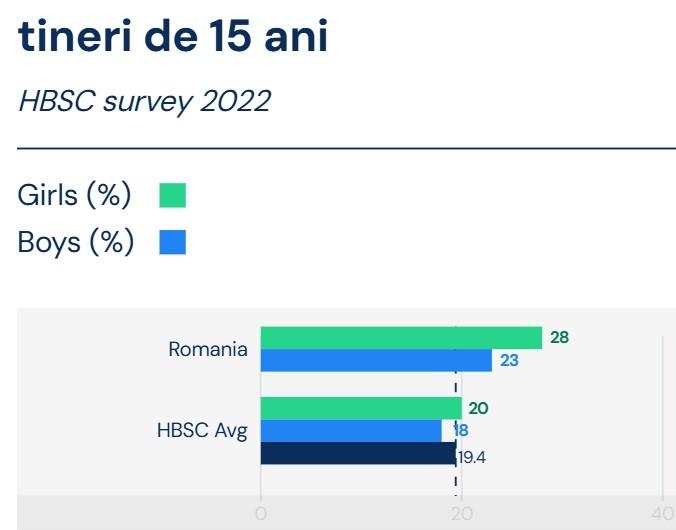 tineri de 15 ani

HBSC survey 2022

Girls (%)
Boys (%)

Romania
28
23

HBSC Avg
20
18
19.4

0
20
40